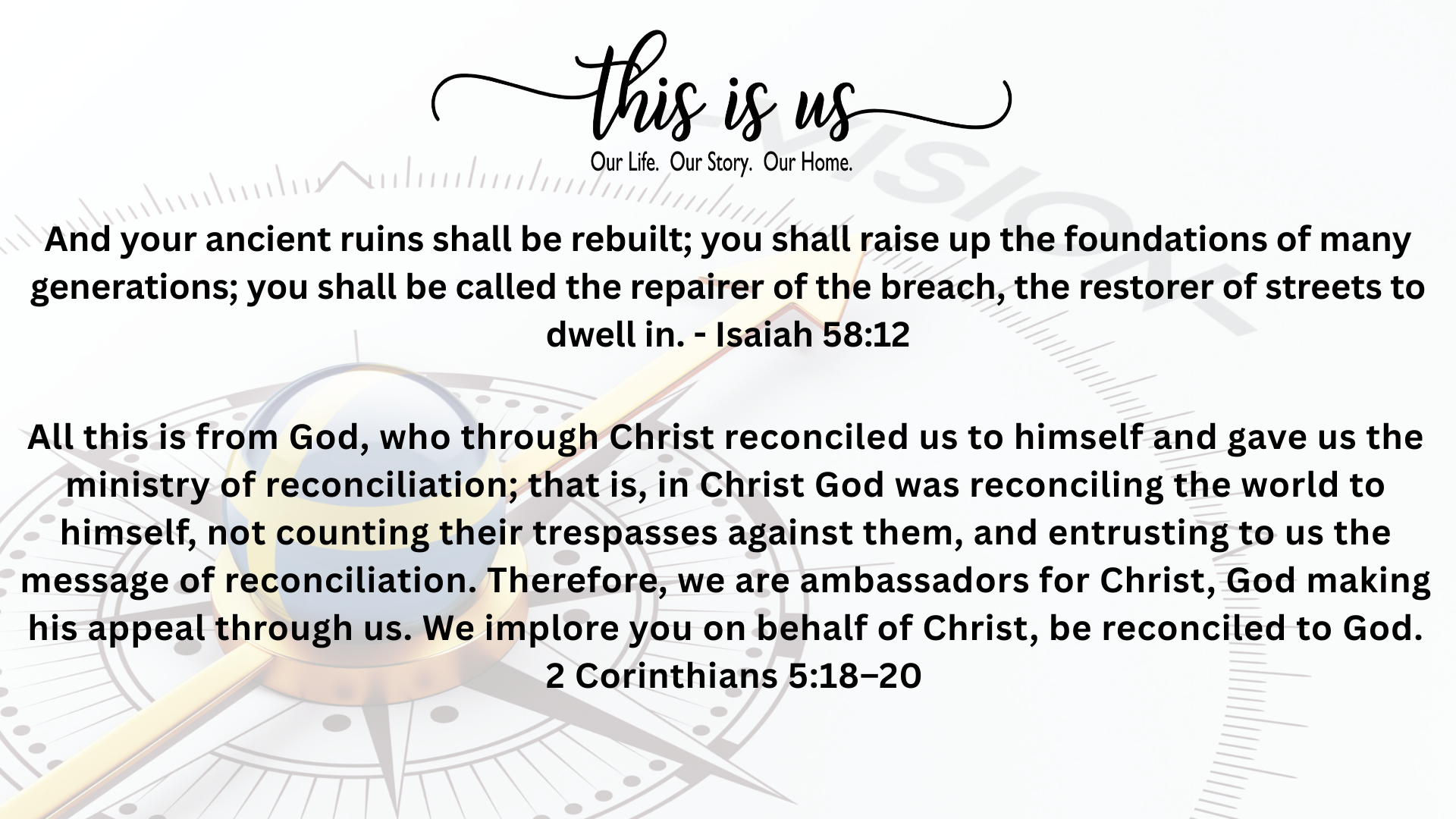 this is us
Our Life. Our Story. Our Home.

VISION

And your ancient ruins shall be rebuilt; you shall raise up the foundations of many generations; you shall be called the repairer of the breach, the restorer of streets to dwell in. - Isaiah 58:12

All this is from God, who through Christ reconciled us to himself and gave us the ministry of reconciliation; that is, in Christ God was reconciling the world to himself, not counting their trespasses against them, and entrusting to us the message of reconciliation. Therefore, we are ambassadors for Christ, God making his appeal through us. We implore you on behalf of Christ, be reconciled to God. 2 Corinthians 5:18–20